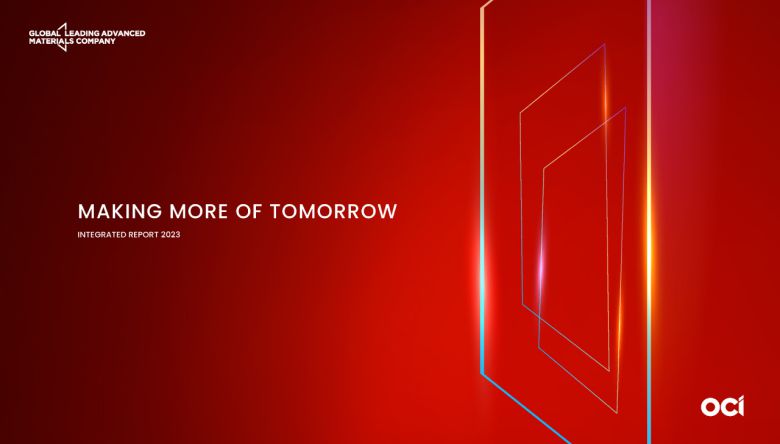 GLOBAL LEADING ADVANCED MATERIALS COMPANY

MAKING MORE OF TOMORROW

INTEGRATED REPORT 2023

OCI